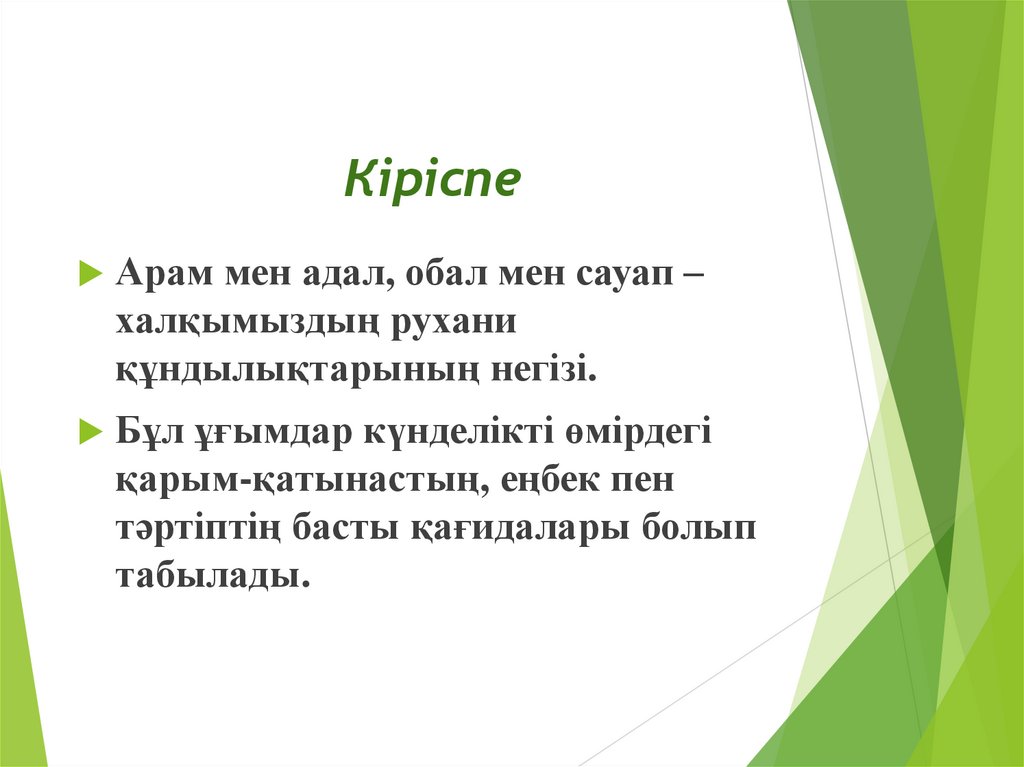 Кіріспе

Арам мен адал, обал мен сауап – халқымыздың рухани құндылықтарының негізі.

Бұл ұғымдар күнделікті өмірдегі қарым-қатынастың, еңбек пен тәртіптің басты қағидалары болып табылады.